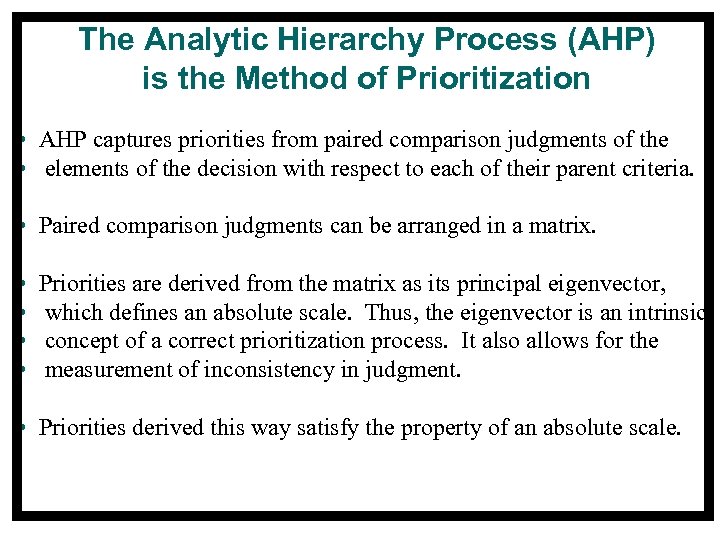 The Analytic Hierarchy Process (AHP) is the Method of Prioritization

• AHP captures priorities from paired comparison judgments of the
• elements of the decision with respect to each of their parent criteria.

• Paired comparison judgments can be arranged in a matrix.

• Priorities are derived from the matrix as its principal eigenvector,
• which defines an absolute scale. Thus, the eigenvector is an intrinsic
• concept of a correct prioritization process. It also allows for the
• measurement of inconsistency in judgment.

• Priorities derived this way satisfy the property of an absolute scale.